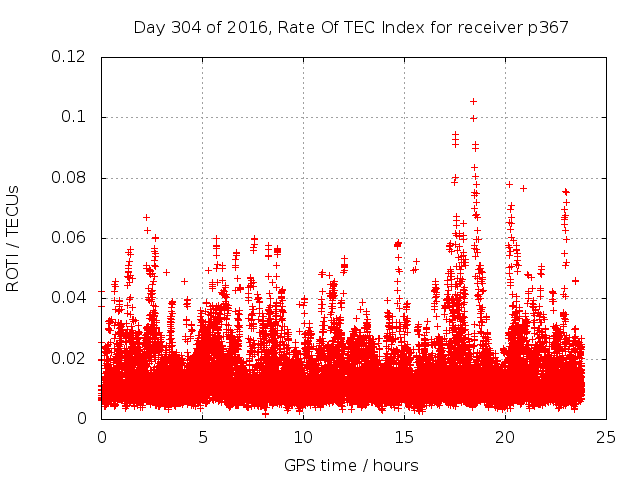 Day 304 of 2016, Rate Of TEC Index for receiver p367

ROTI / TECUs

0.12
0.1
0.08
0.06
0.04
0.02
0

0
5
10
15
20
25

GPS time / hours